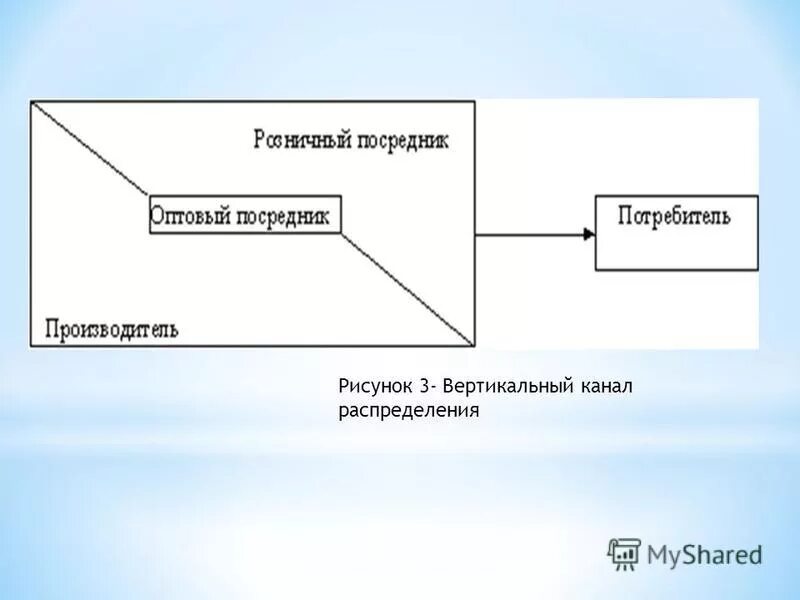 Розничный посредник

Оптовый посредник

Производитель

Потребитель

Рисунок 3- Вертикальный канал распределения

MyShared